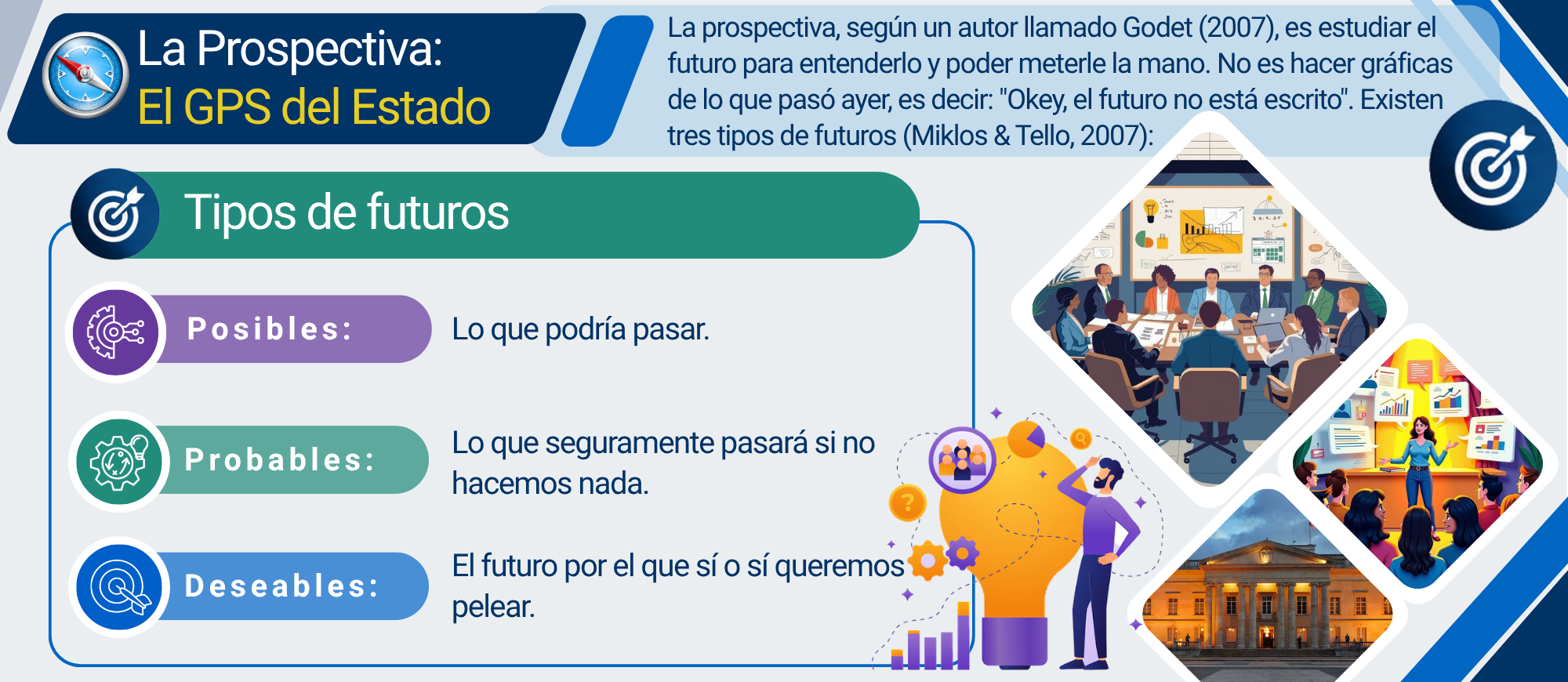 La Prospectiva:
El GPS del Estado

La prospectiva, según un autor llamado Godet (2007), es estudiar el futuro para entenderlo y poder meterle la mano. No es hacer gráficas de lo que pasó ayer, es decir: "Okey, el futuro no está escrito". Existen tres tipos de futuros (Miklos & Tello, 2007):

Tipos de futuros

Posibles: Lo que podría pasar.

Probables: Lo que seguramente pasará si no hacemos nada.

Deseables: El futuro por el que sí o sí queremos pelear.